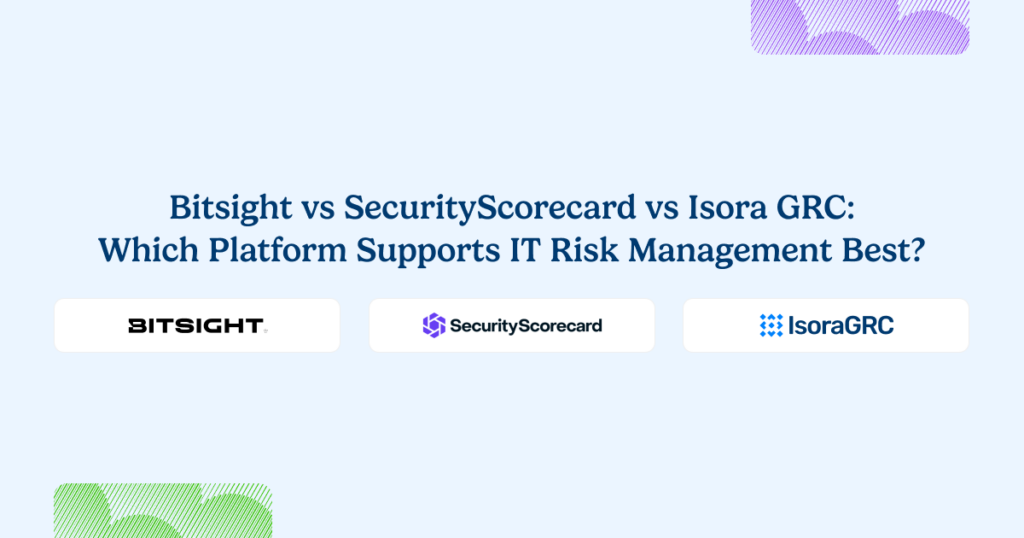 Bitsight vs SecurityScorecard vs Isora GRC: Which Platform Supports IT Risk Management Best?

BITSIGHT.

SecurityScorecard

IsoraGRC